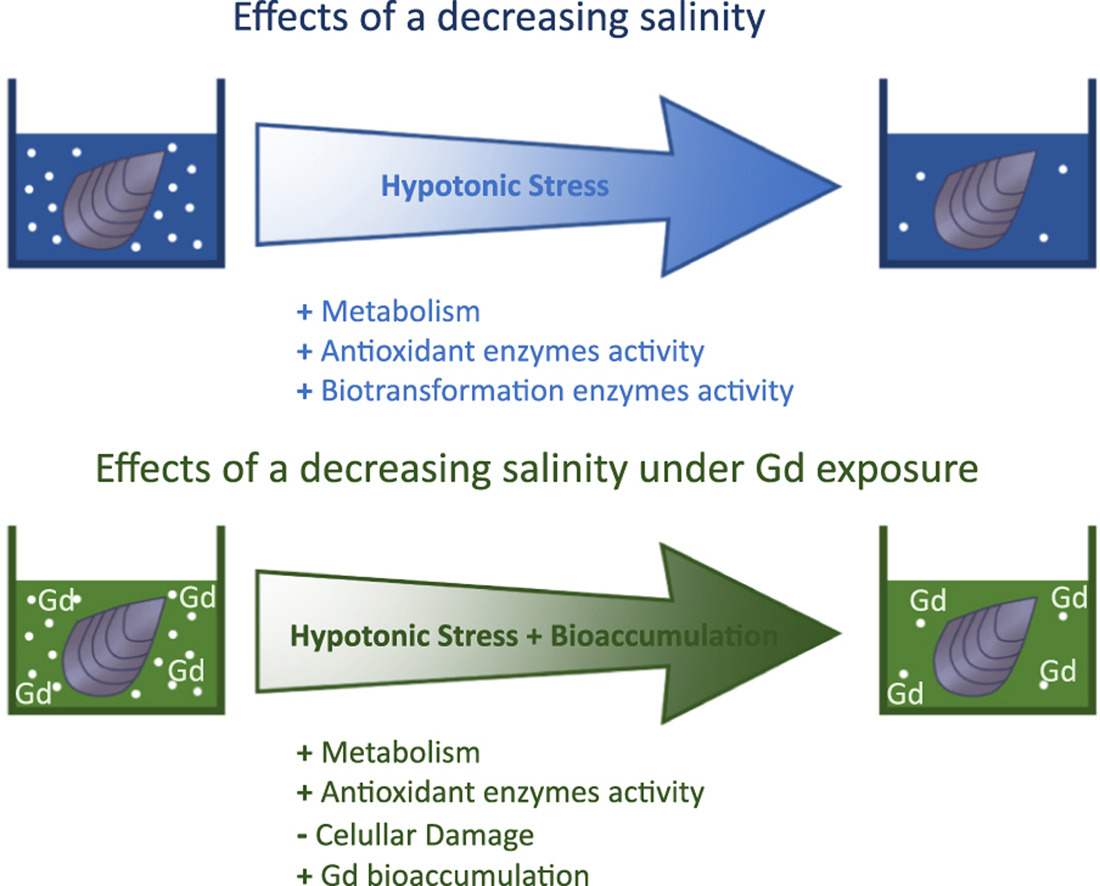 Effects of a decreasing salinity

Hypotonic Stress

+ Metabolism
+ Antioxidant enzymes activity
+ Biotransformation enzymes activity

Effects of a decreasing salinity under Gd exposure

Gd Gd Gd Gd

Hypotonic Stress + Bioaccumulation

Gd Gd Gd Gd

+ Metabolism
+ Antioxidant enzymes activity
- Celullar Damage
+ Gd bioaccumulation